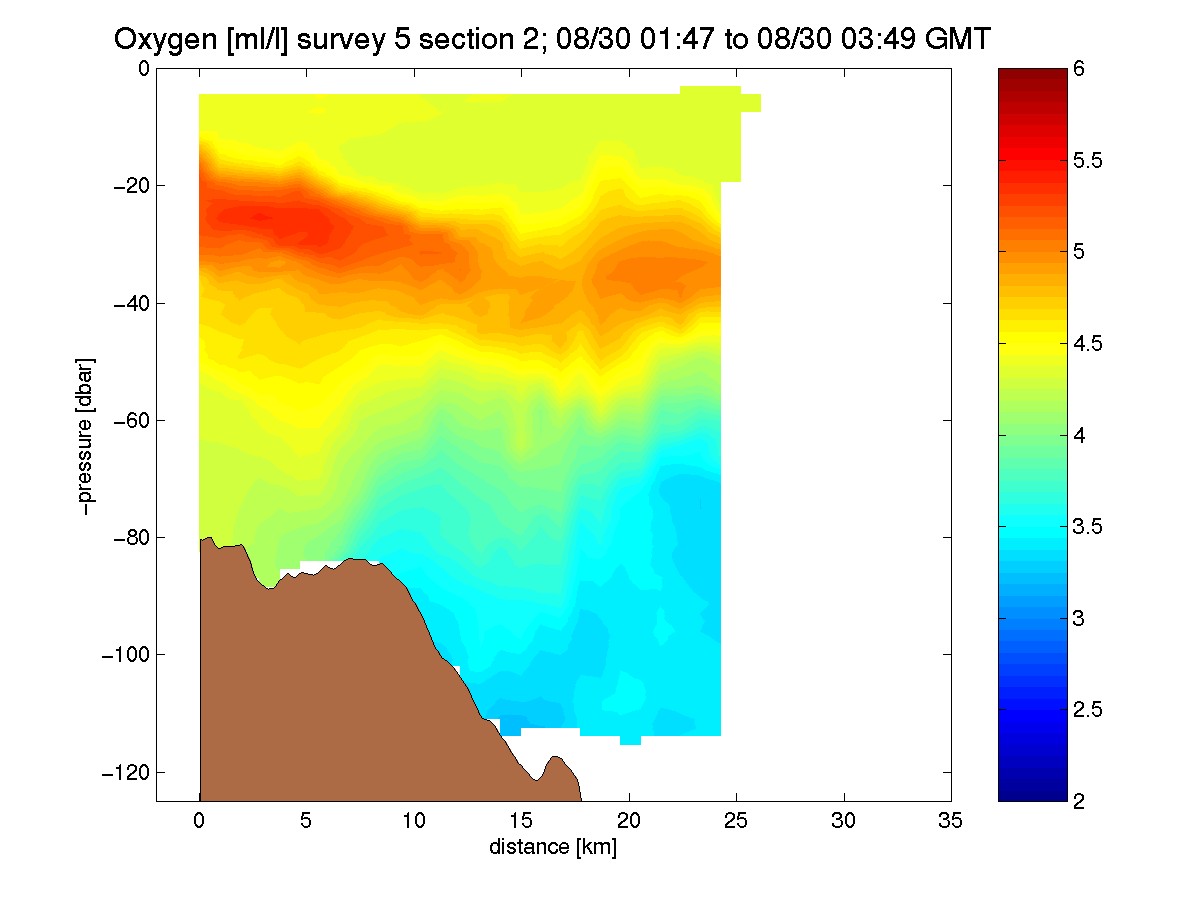 Oxygen [ml/l] survey 5 section 2; 08/30 01:47 to 08/30 03:49 GMT

0
−20
−40
−60
−80
−100
−120

−pressure [dbar]

0 5 10 15 20 25 30 35

distance [km]

6
5.5
5
4.5
4
3.5
3
2.5
2